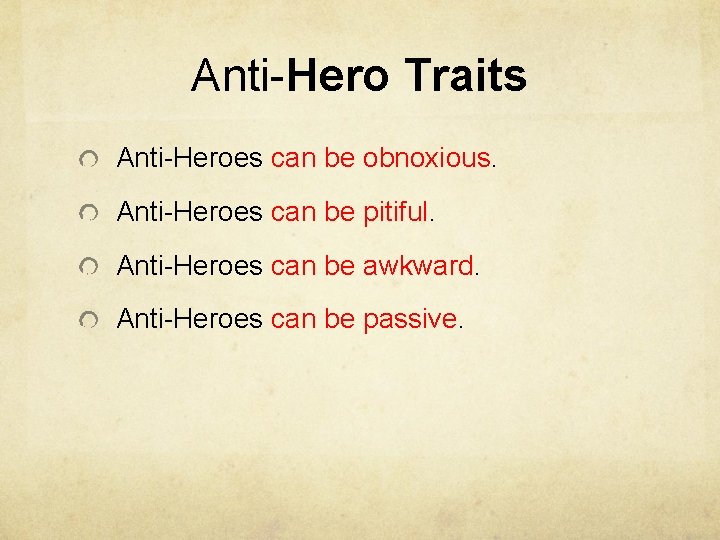 Anti-Hero Traits

Anti-Heroes can be obnoxious.

Anti-Heroes can be pitiful.

Anti-Heroes can be awkward.

Anti-Heroes can be passive.